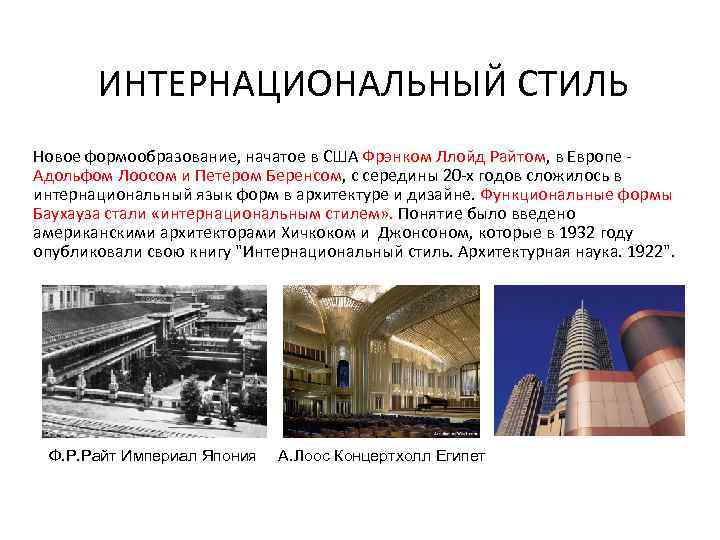 ИНТЕРНАЦИОНАЛЬНЫЙ СТИЛЬ

Новое формообразование, начатое в США Фрэнком Ллойд Райтом, в Европе - Адольфом Лоосом и Петером Беренсом, с середины 20-х годов сложилось в интернациональный язык форм в архитектуре и дизайне. Функциональные формы Баухауза стали «интернациональным стилем». Понятие было введено американскими архитекторами Хичкоком и Джонсоном, которые в 1932 году опубликовали свою книгу "Интернациональный стиль. Архитектурная наука. 1922".

Ф.Р.Райт Империал Япония

А.Лоос Концертхолл Египет